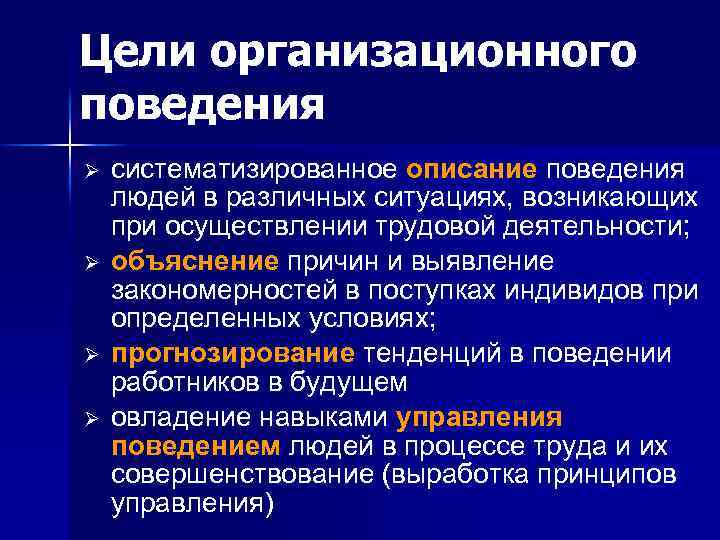 Цели организационного поведения

➢ систематизированное описание поведения людей в различных ситуациях, возникающих при осуществлении трудовой деятельности;

➢ объяснение причин и выявление закономерностей в поступках индивидов при определенных условиях;

➢ прогнозирование тенденций в поведении работников в будущем

➢ овладение навыками управления поведением людей в процессе труда и их совершенствование (выработка принципов управления)